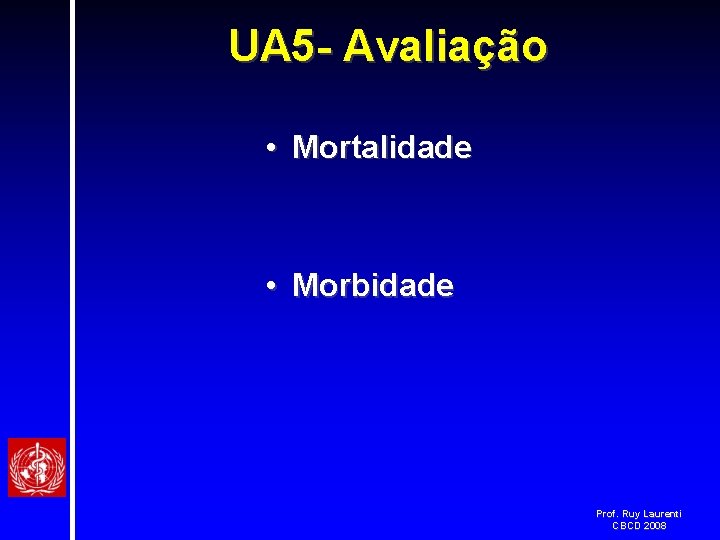 UA5- Avaliação

• Mortalidade

• Morbidade

Prof. Ruy Laurenti
CBCD 2008